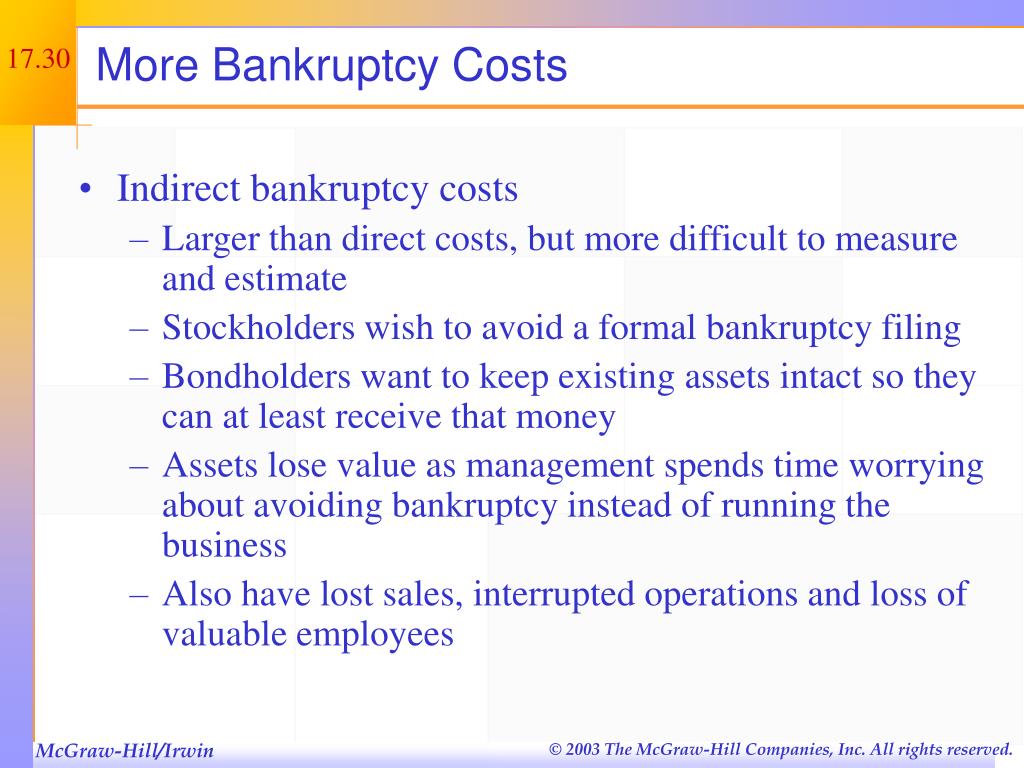 17.30

More Bankruptcy Costs

• Indirect bankruptcy costs
– Larger than direct costs, but more difficult to measure and estimate
– Stockholders wish to avoid a formal bankruptcy filing
– Bondholders want to keep existing assets intact so they can at least receive that money
– Assets lose value as management spends time worrying about avoiding bankruptcy instead of running the business
– Also have lost sales, interrupted operations and loss of valuable employees

McGraw-Hill/Irwin

© 2003 The McGraw-Hill Companies, Inc. All rights reserved.